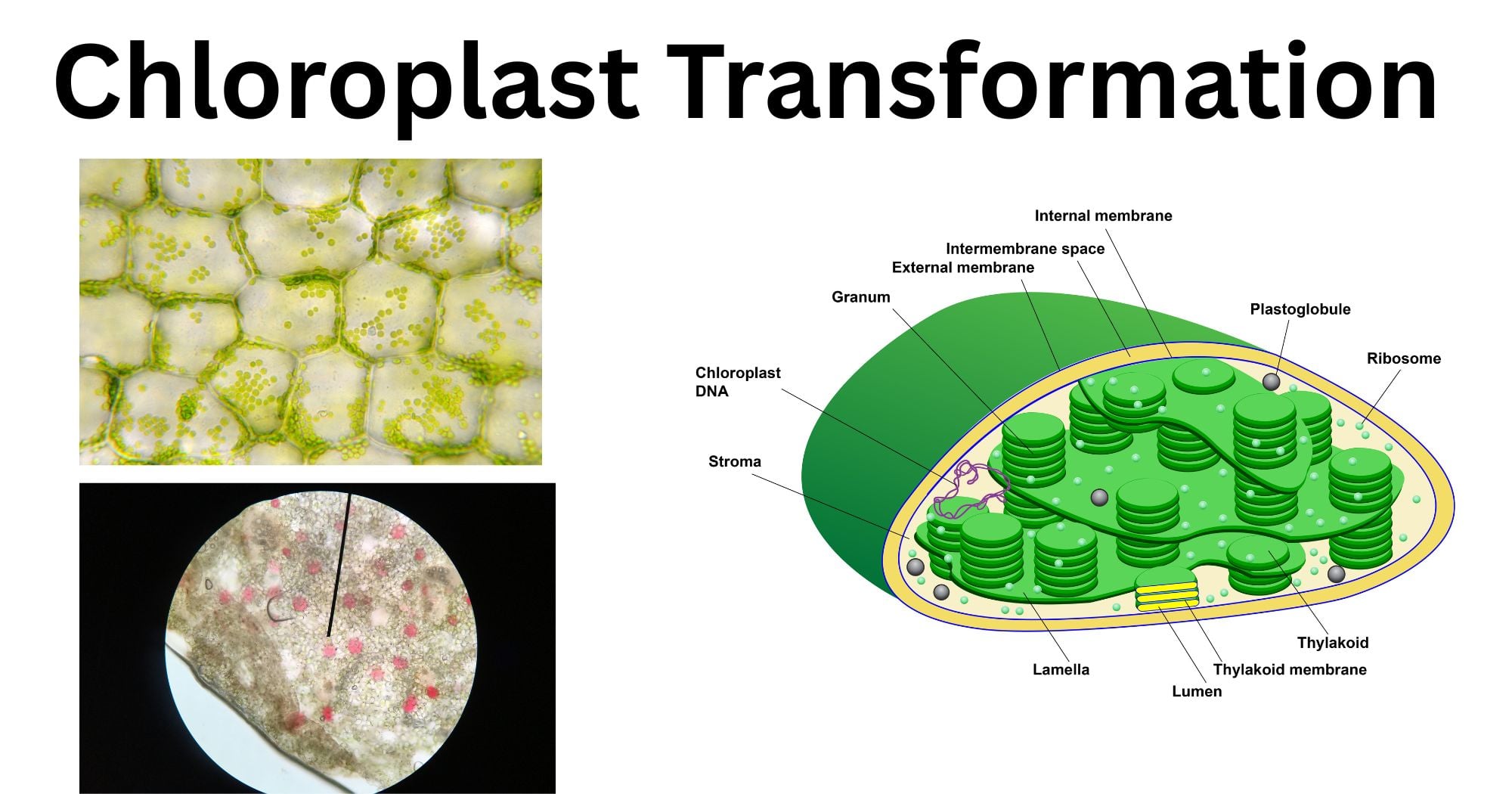 Chloroplast Transformation

Internal membrane
Intermembrane space
External membrane
Granum
Plastoglobule
Ribosome
Chloroplast DNA
Stroma
Thylakoid
Lamella
Thylakoid membrane
Lumen